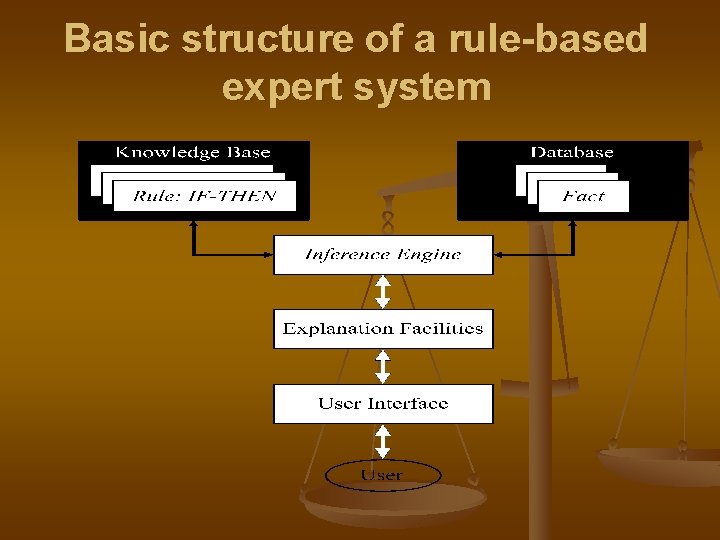 Basic structure of a rule-based expert system

Knowledge Base

Rule: IF-THEN

Database

Fact

Inference Engine

Explanation Facilities

User Interface

User